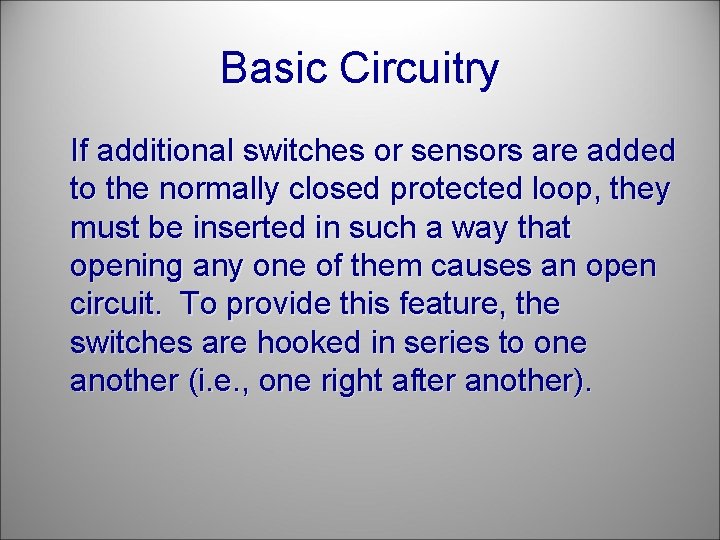 Basic Circuitry

If additional switches or sensors are added to the normally closed protected loop, they must be inserted in such a way that opening any one of them causes an open circuit. To provide this feature, the switches are hooked in series to one another (i.e., one right after another).